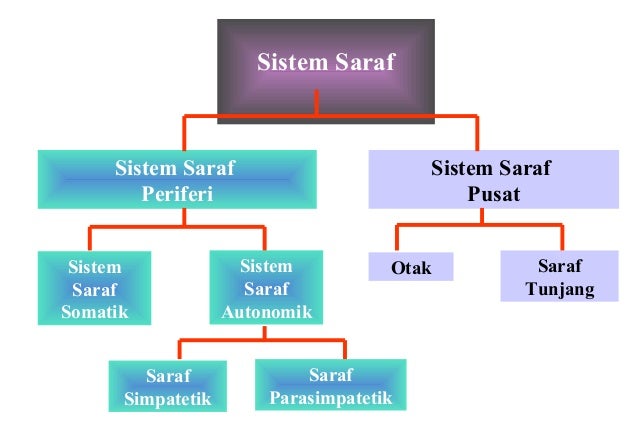 Sistem Saraf

Sistem Saraf Periferi

Sistem Saraf Pusat

Sistem Saraf Somatik

Sistem Saraf Autonomik

Otak

Saraf Tunjang

Saraf Simpatetik

Saraf Parasimpatetik